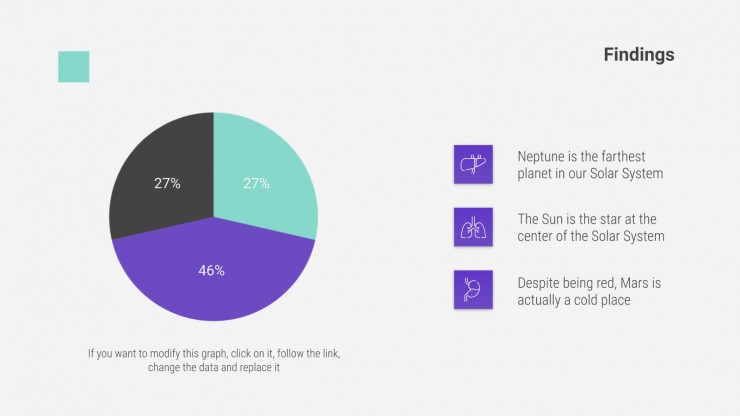 Findings

27%

27%

46%

If you want to modify this graph, click on it, follow the link, change the data and replace it

Neptune is the farthest planet in our Solar System

The Sun is the star at the center of the Solar System

Despite being red, Mars is actually a cold place